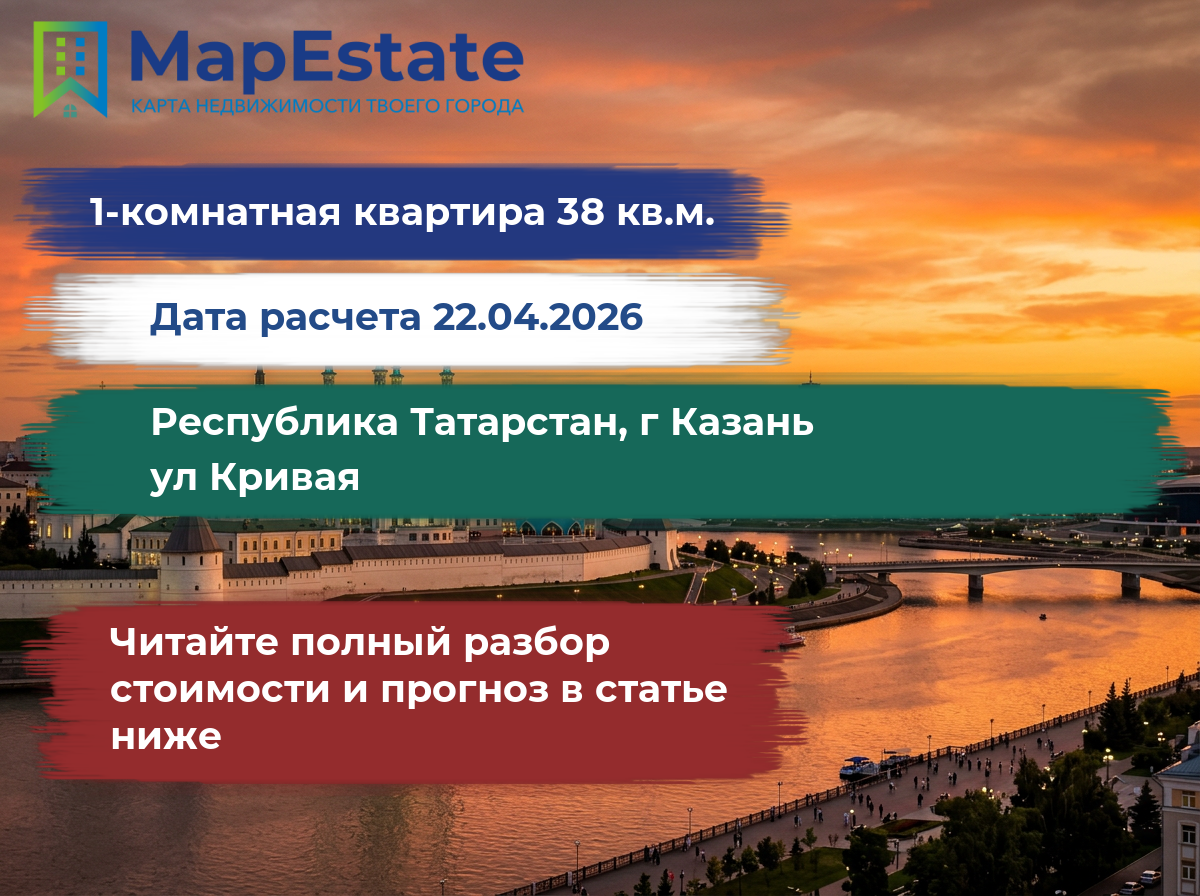 MapEstate
КАРТА НЕДВИЖИМОСТИ ТВОЕГО ГОРОДА

1-комнатная квартира 38 кв.м.

Дата расчета 22.04.2026

Республика Татарстан, г Казань
ул Кривая

Читайте полный разбор стоимости и прогноз в статье ниже